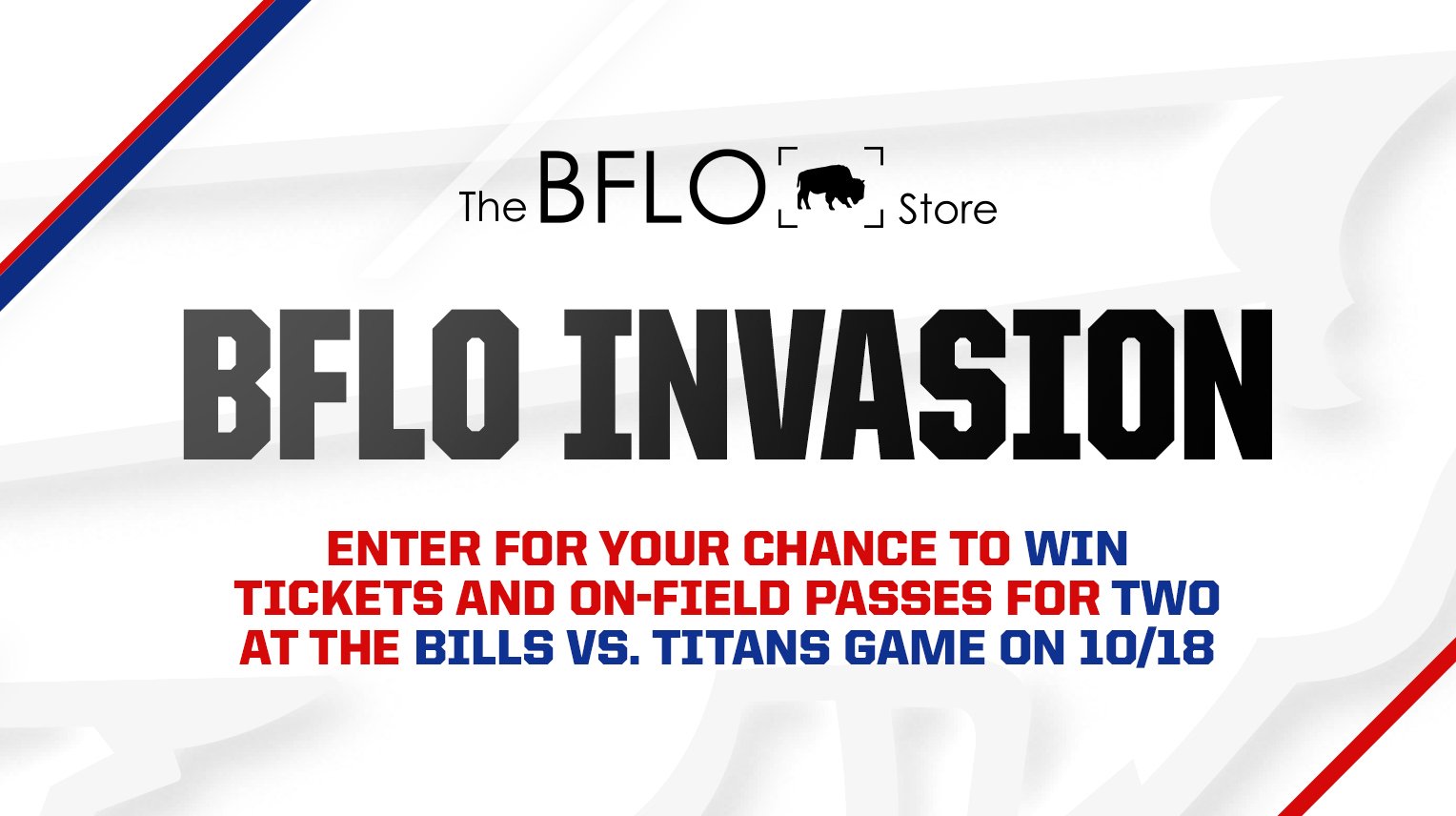 The BFLO Store

BFLO INVASION

ENTER FOR YOUR CHANCE TO WIN TICKETS AND ON-FIELD PASSES FOR TWO AT THE BILLS VS. TITANS GAME ON 10/18